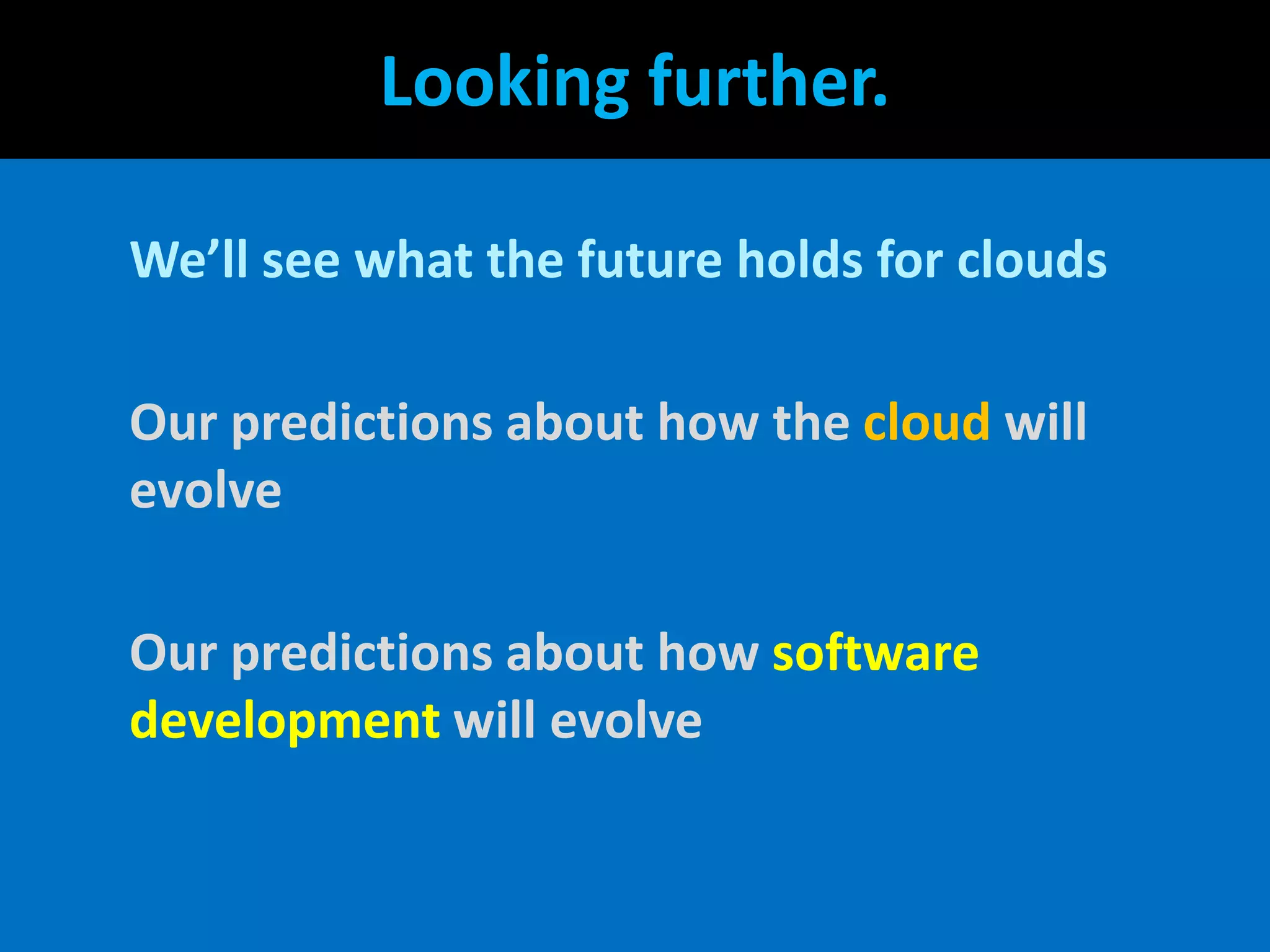 Looking further.

We’ll see what the future holds for clouds

Our predictions about how the cloud will evolve

Our predictions about how software development will evolve